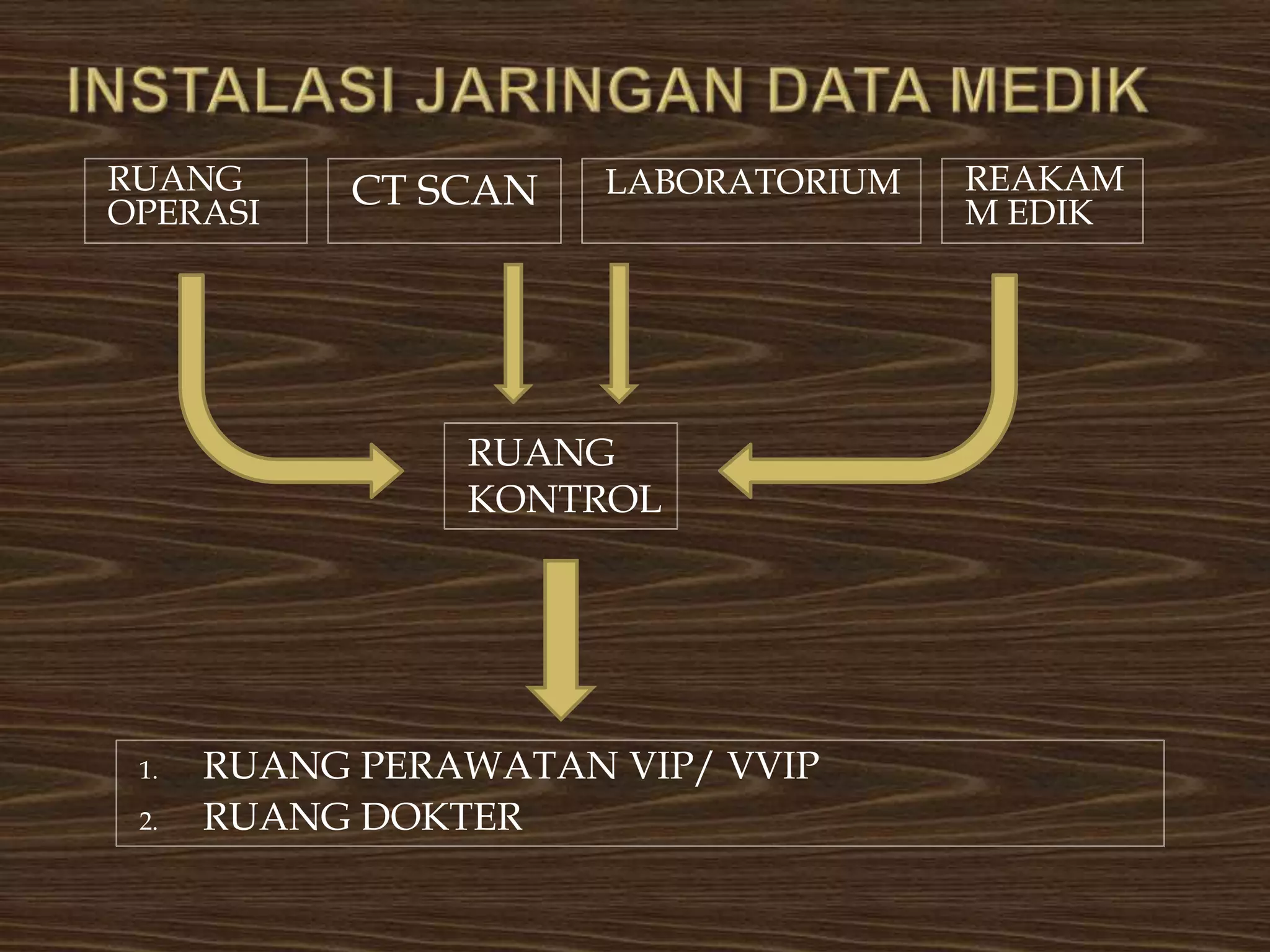 INSTALASI JARINGAN DATA MEDIK

RUANG OPERASI

CT SCAN

LABORATORIUM

REAKAM M EDIK

RUANG KONTROL

1. RUANG PERAWATAN VIP/ VVIP
2. RUANG DOKTER